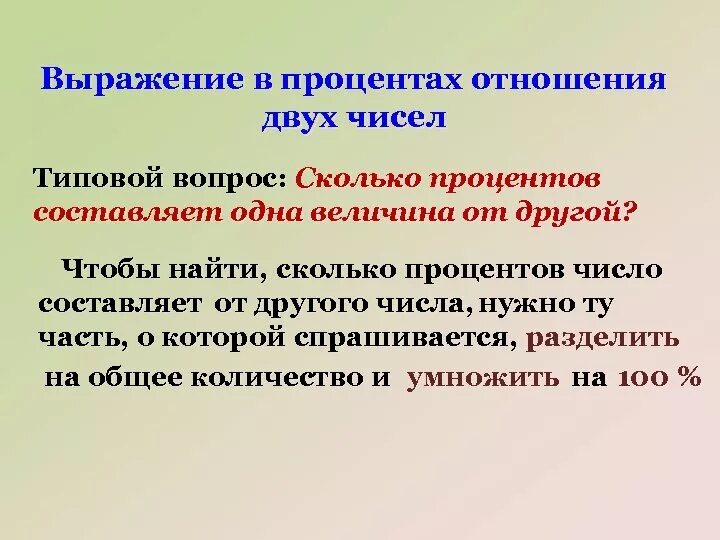 Выражение в процентах отношения двух чисел

Типовой вопрос: Сколько процентов составляет одна величина от другой?

Чтобы найти, сколько процентов число составляет от другого числа, нужно ту часть, о которой спрашивается, разделить на общее количество и умножить на 100 %